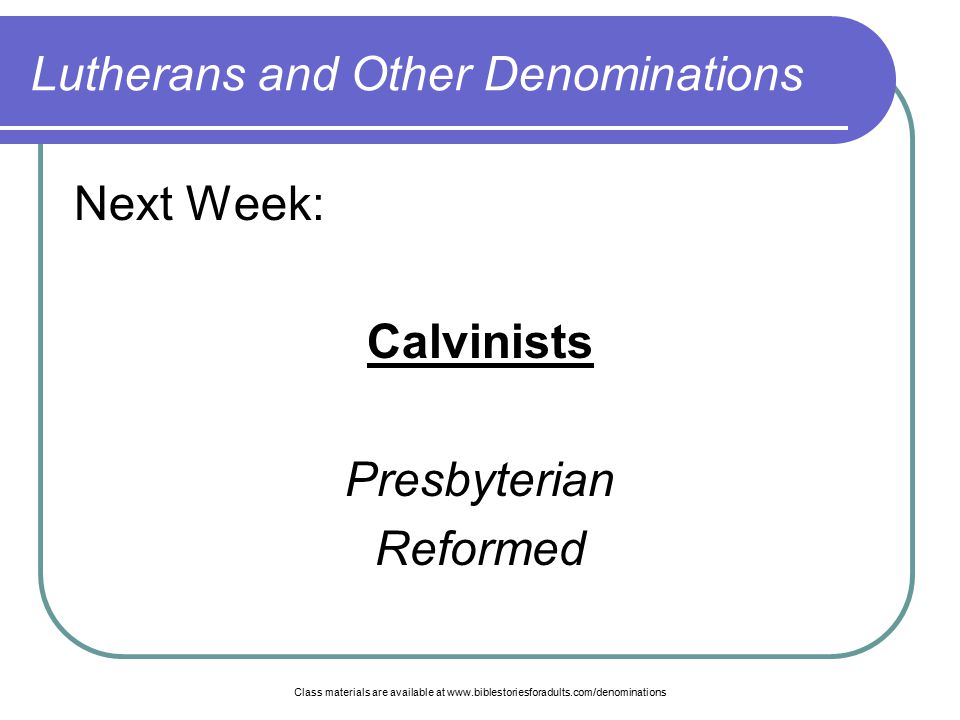 Lutherans and Other Denominations

Next Week:

Calvinists

Presbyterian
Reformed

Class materials are available at www.biblestoriesforadults.com/denominations